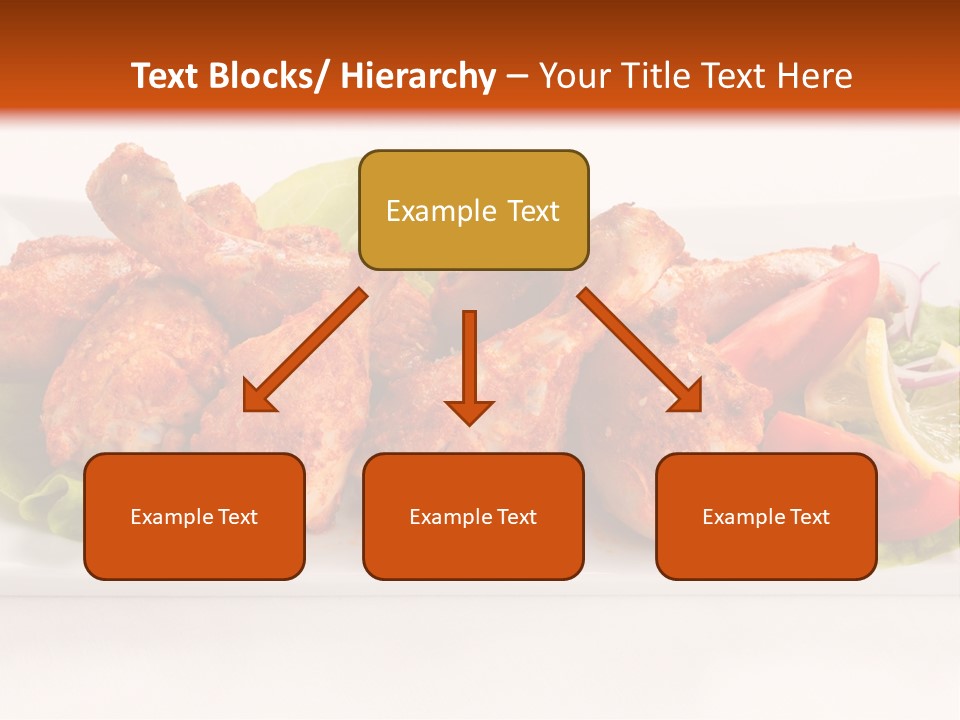 Text Blocks/ Hierarchy – Your Title Text Here

Example Text

Example Text

Example Text

Example Text